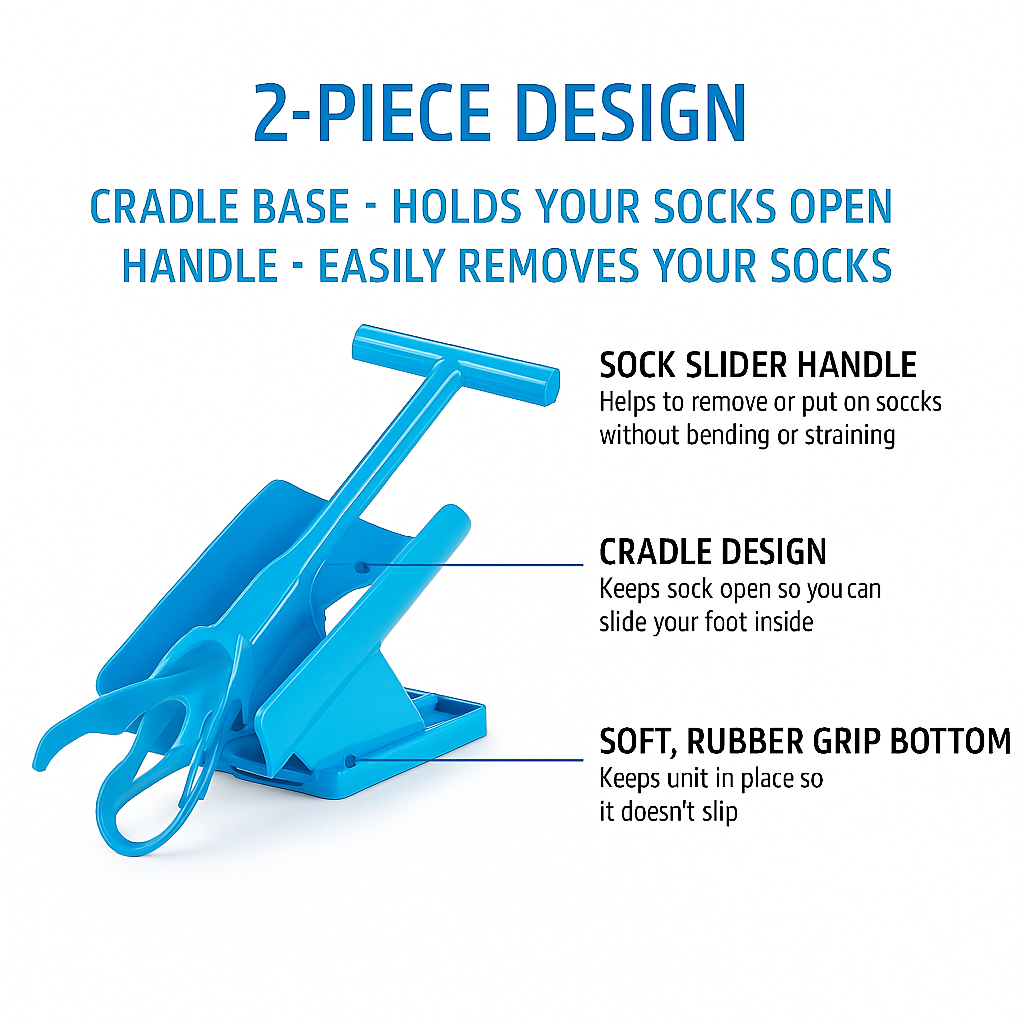 2-PIECE DESIGN

CRADLE BASE - HOLDS YOUR SOCKS OPEN
HANDLE - EASILY REMOVES YOUR SOCKS

SOCK SLIDER HANDLE
Helps to remove or put on soccks without bending or straining

CRADLE DESIGN
Keeps sock open so you can slide your foot inside

SOFT, RUBBER GRIP BOTTOM
Keeps unit in place so it doesn't slip